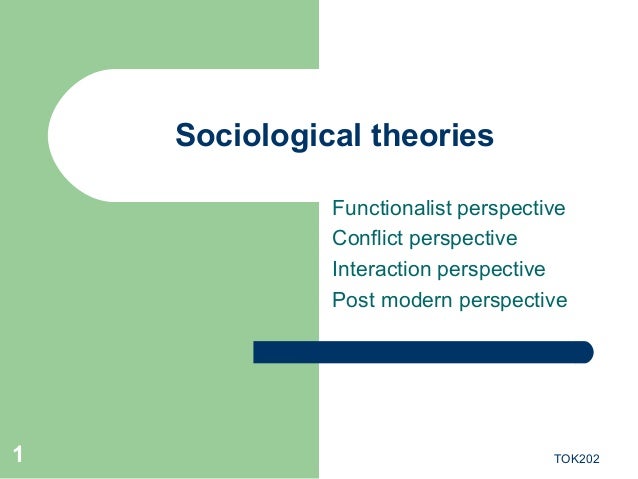 Sociological theories

Functionalist perspective
Conflict perspective
Interaction perspective
Post modern perspective

1

TOK202